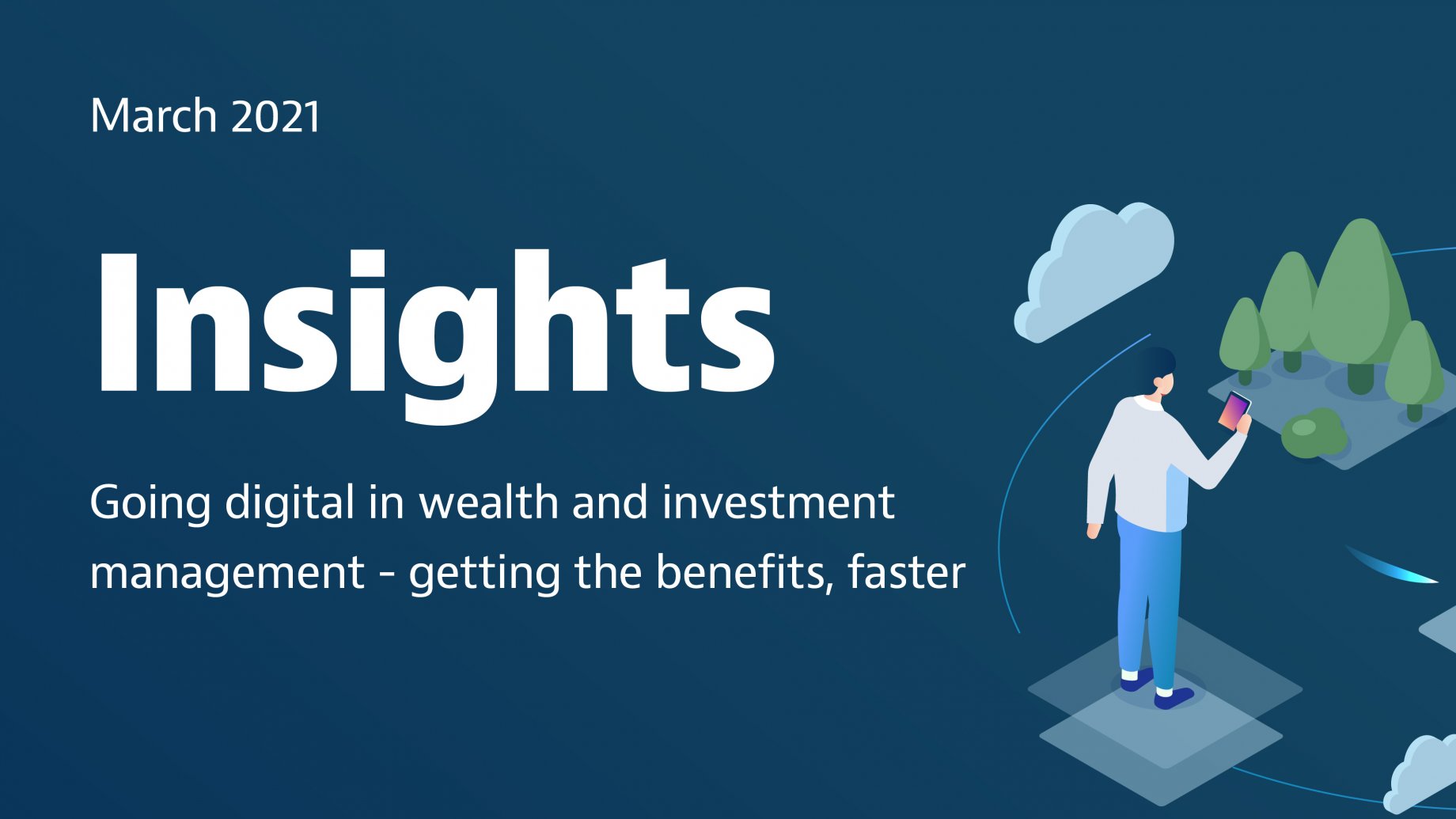 March 2021

Insights

Going digital in wealth and investment management - getting the benefits, faster